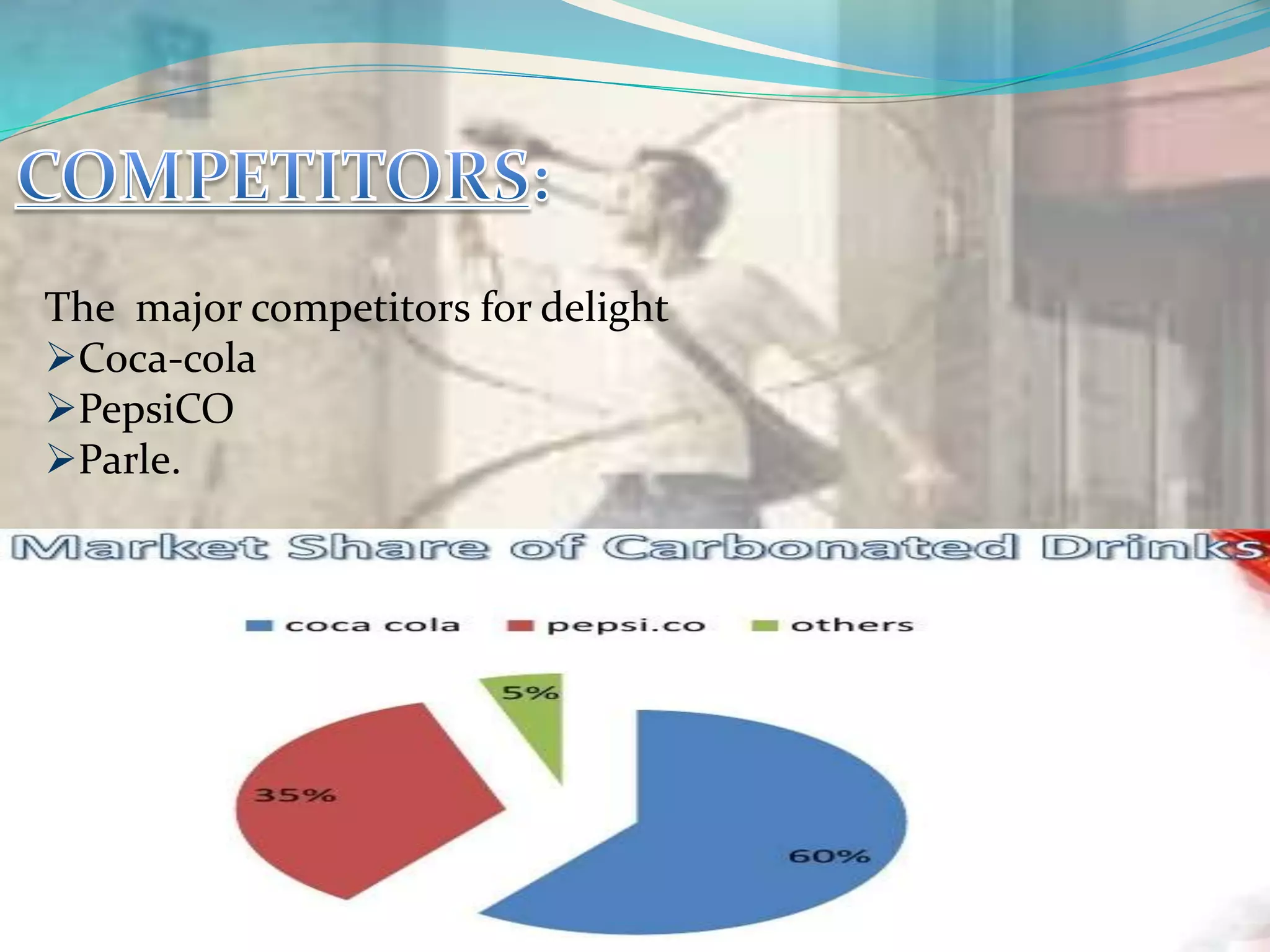 COMPETITORS:

The major competitors for delight
➢Coca-cola
➢PepsiCO
➢Parle.

Market Share of Carbonated Drinks

coca cola pepsi.co others

5%
35%
60%